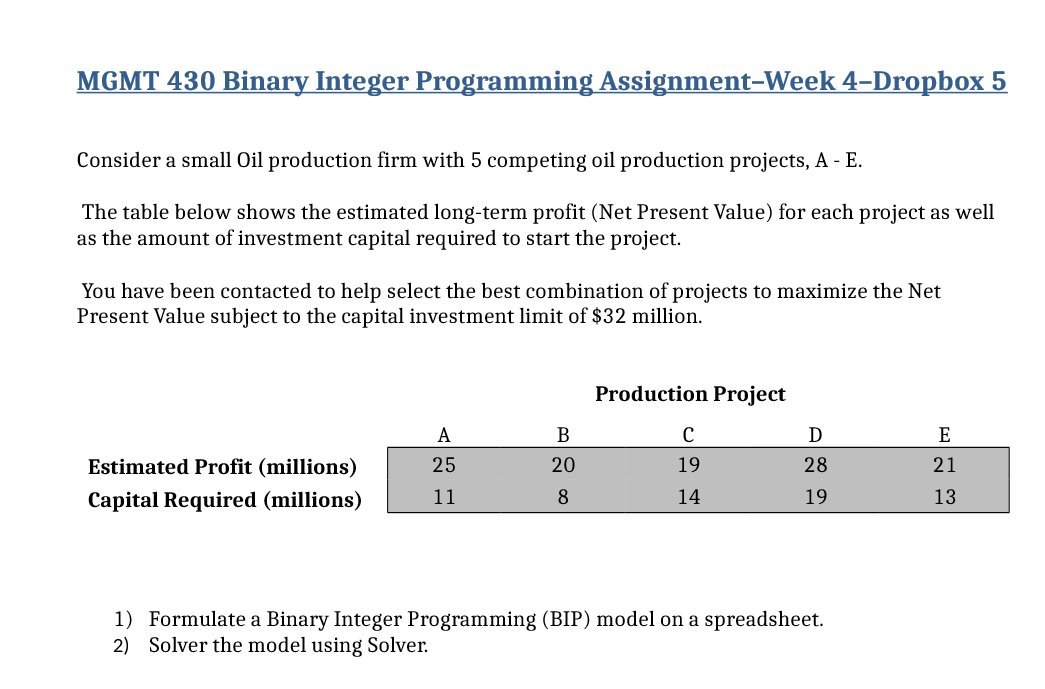 MGMT 430 Binary Integer Programming Assignment–Week 4–Dropbox 5

Consider a small Oil production firm with 5 competing oil production projects, A - E.

The table below shows the estimated long-term profit (Net Present Value) for each project as well as the amount of investment capital required to start the project.

You have been contacted to help select the best combination of projects to maximize the Net Present Value subject to the capital investment limit of $32 million.

Production Project

| | A | B | C | D | E |
|---|---|---|---|---|---|
| Estimated Profit (millions) | 25 | 20 | 19 | 28 | 21 |
| Capital Required (millions) | 11 | 8 | 14 | 19 | 13 |

1) Formulate a Binary Integer Programming (BIP) model on a spreadsheet.
2) Solver the model using Solver.